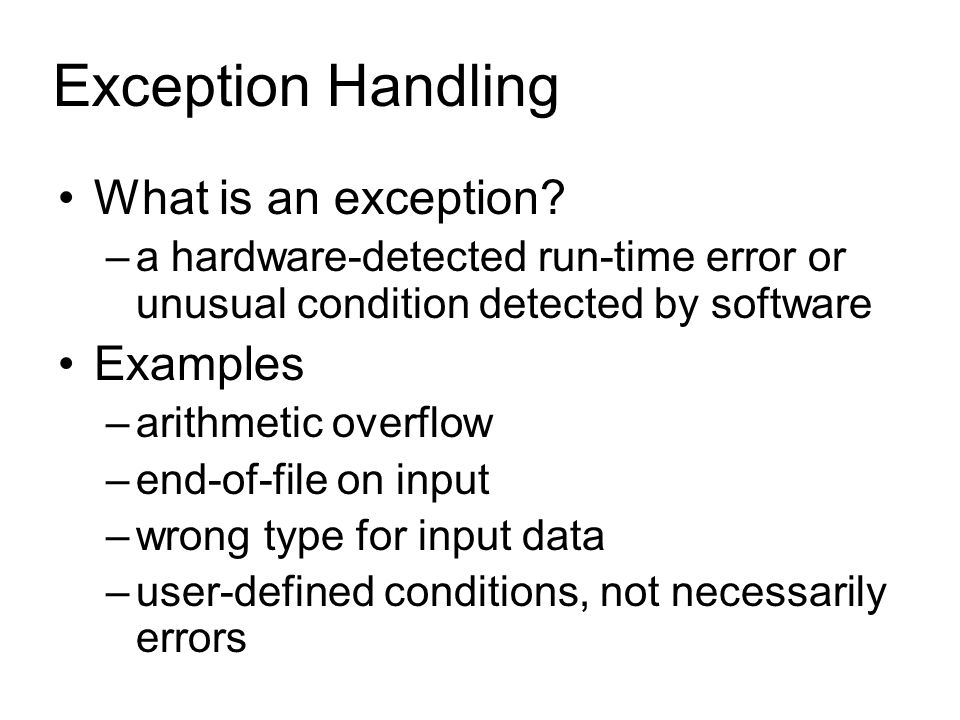 Exception Handling

• What is an exception?
– a hardware-detected run-time error or unusual condition detected by software

• Examples
– arithmetic overflow
– end-of-file on input
– wrong type for input data
– user-defined conditions, not necessarily errors